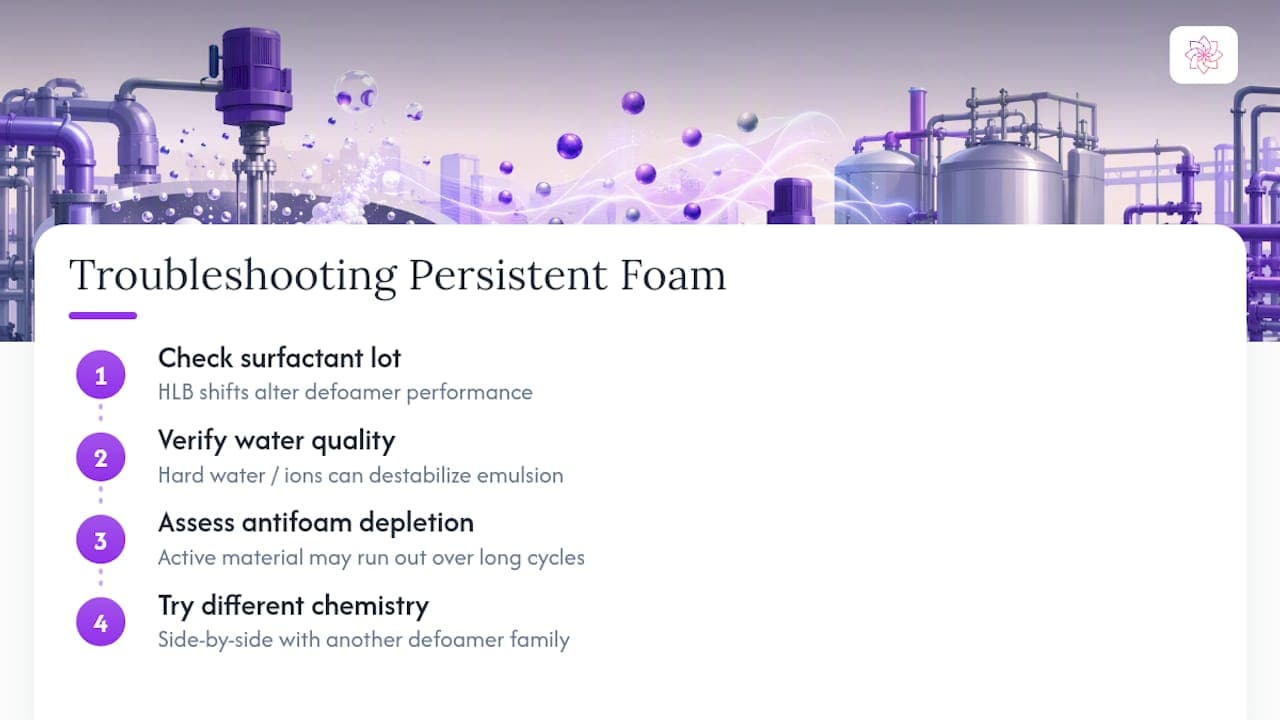 Troubleshooting Persistent Foam

1
Check surfactant lot
HLB shifts alter defoamer performance

2
Verify water quality
Hard water / ions can destabilize emulsion

3
Assess antifoam depletion
Active material may run out over long cycles

4
Try different chemistry
Side-by-side with another defoamer family